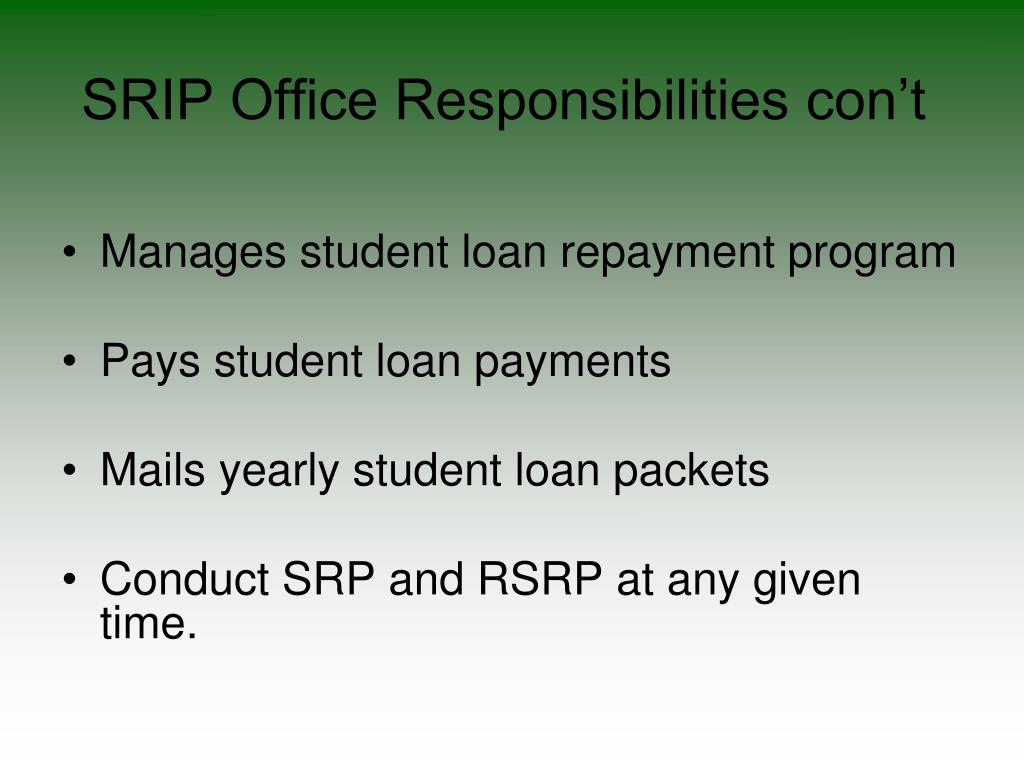 SRIP Office Responsibilities con’t

• Manages student loan repayment program

• Pays student loan payments

• Mails yearly student loan packets

• Conduct SRP and RSRP at any given time.